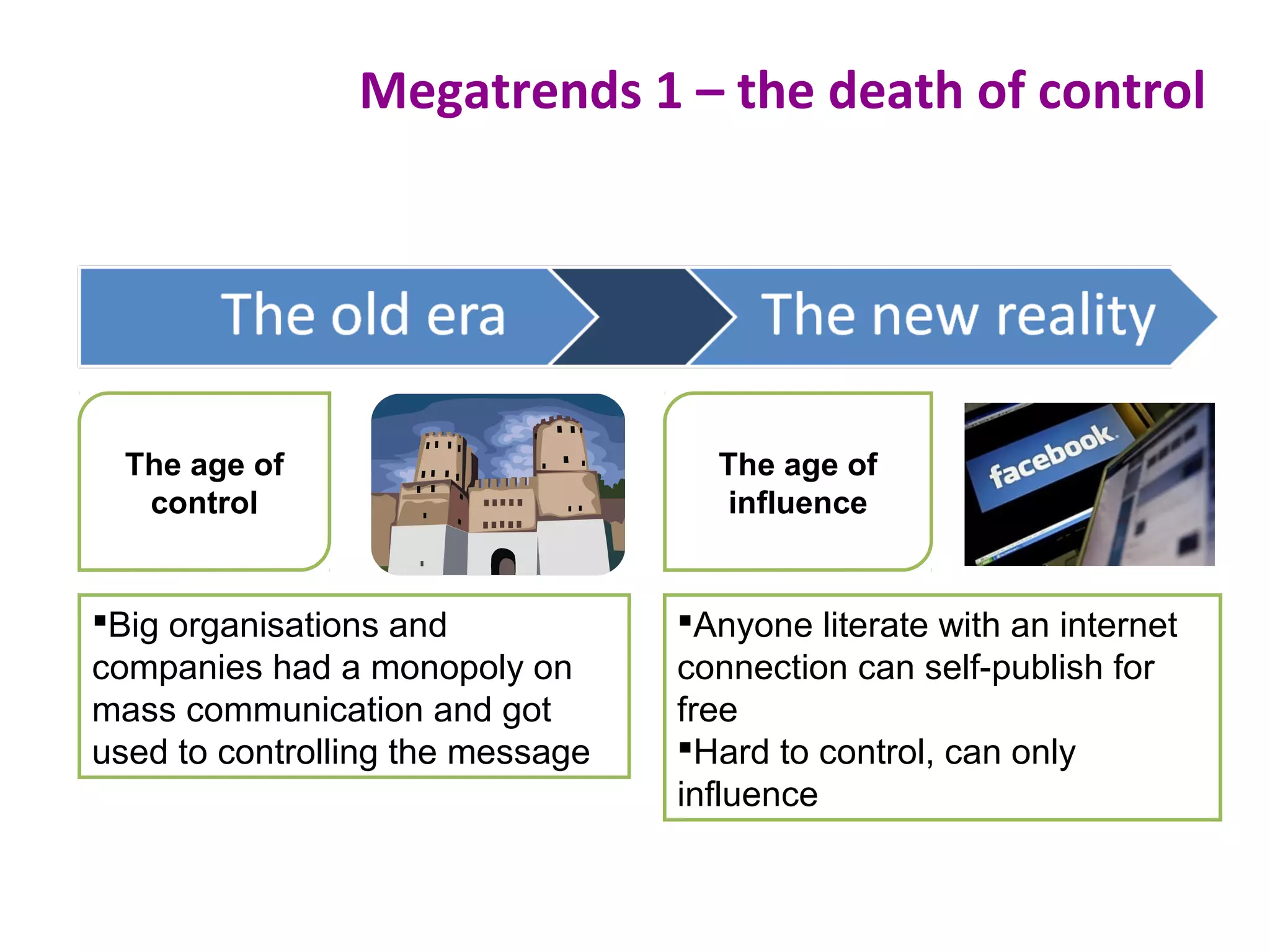 Megatrends 1 – the death of control

The old era

The new reality

The age of control

The age of influence

facebook.

▪Big organisations and companies had a monopoly on mass communication and got used to controlling the message

▪Anyone literate with an internet connection can self-publish for free
▪Hard to control, can only influence